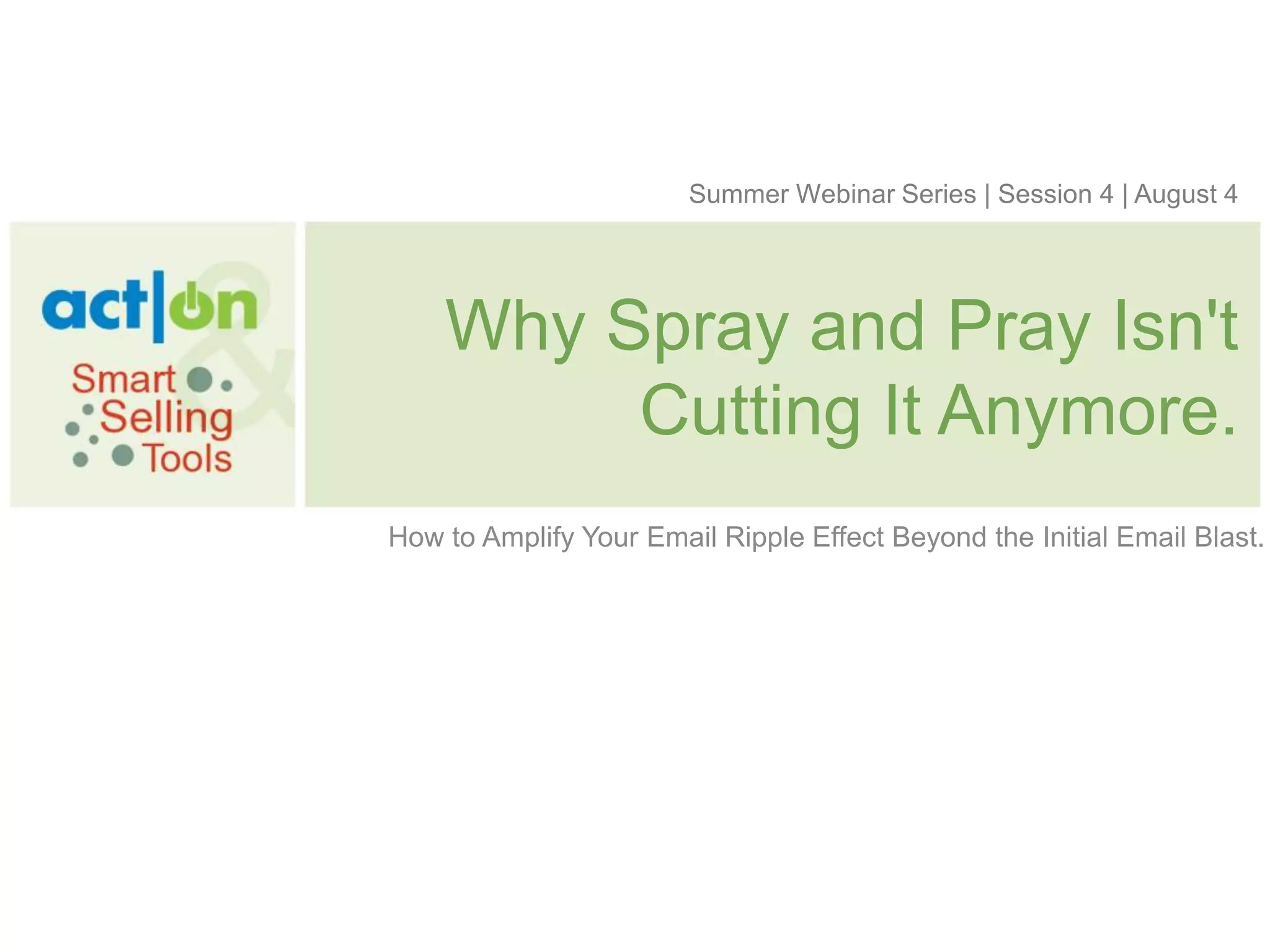 Summer Webinar Series | Session 4 | August 4

act|on
&
Smart
Selling
Tools

Why Spray and Pray Isn't Cutting It Anymore.

How to Amplify Your Email Ripple Effect Beyond the Initial Email Blast.